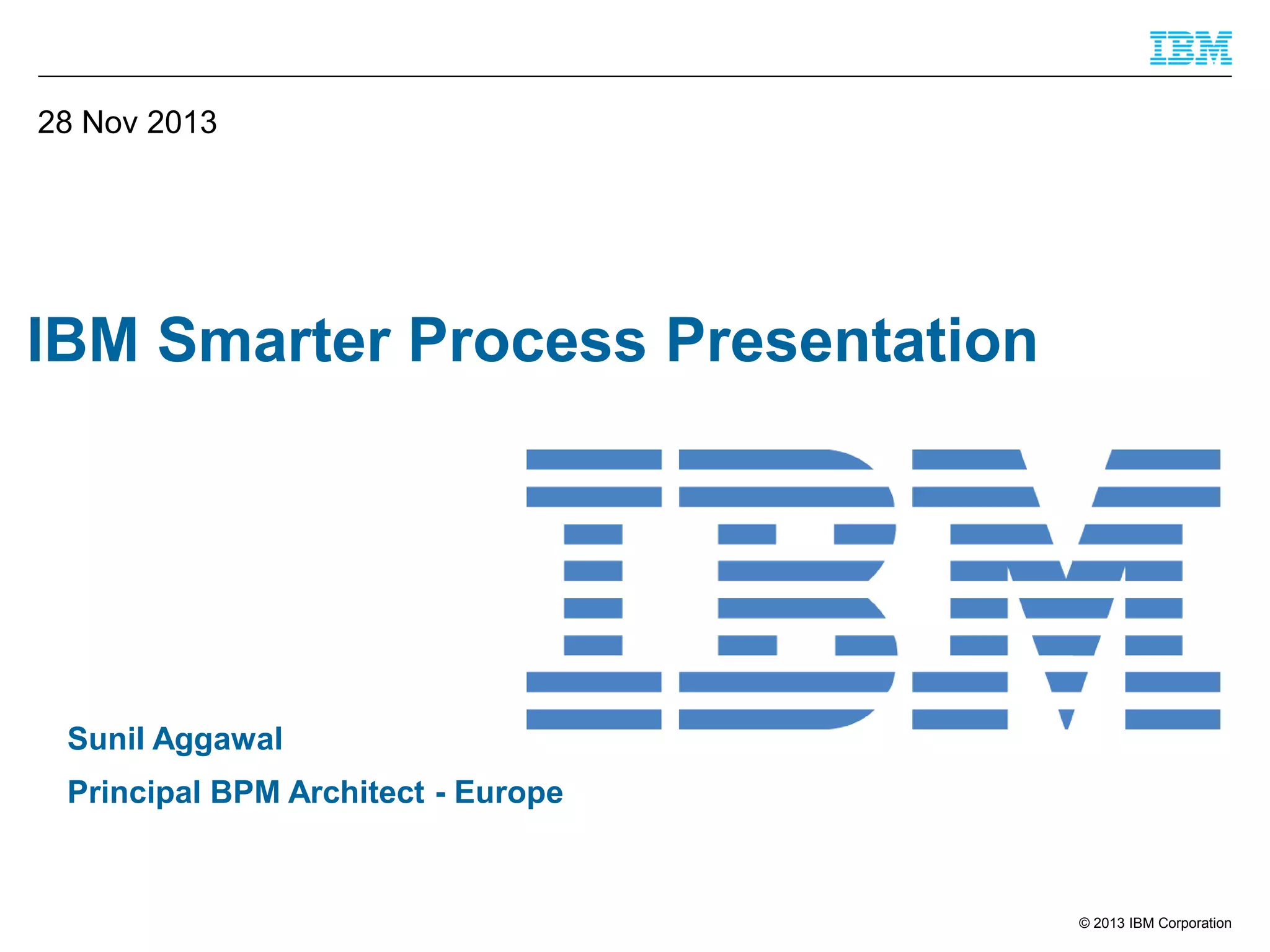 IBM

28 Nov 2013

IBM Smarter Process Presentation

IBM

Sunil Aggawal

Principal BPM Architect - Europe

© 2013 IBM Corporation